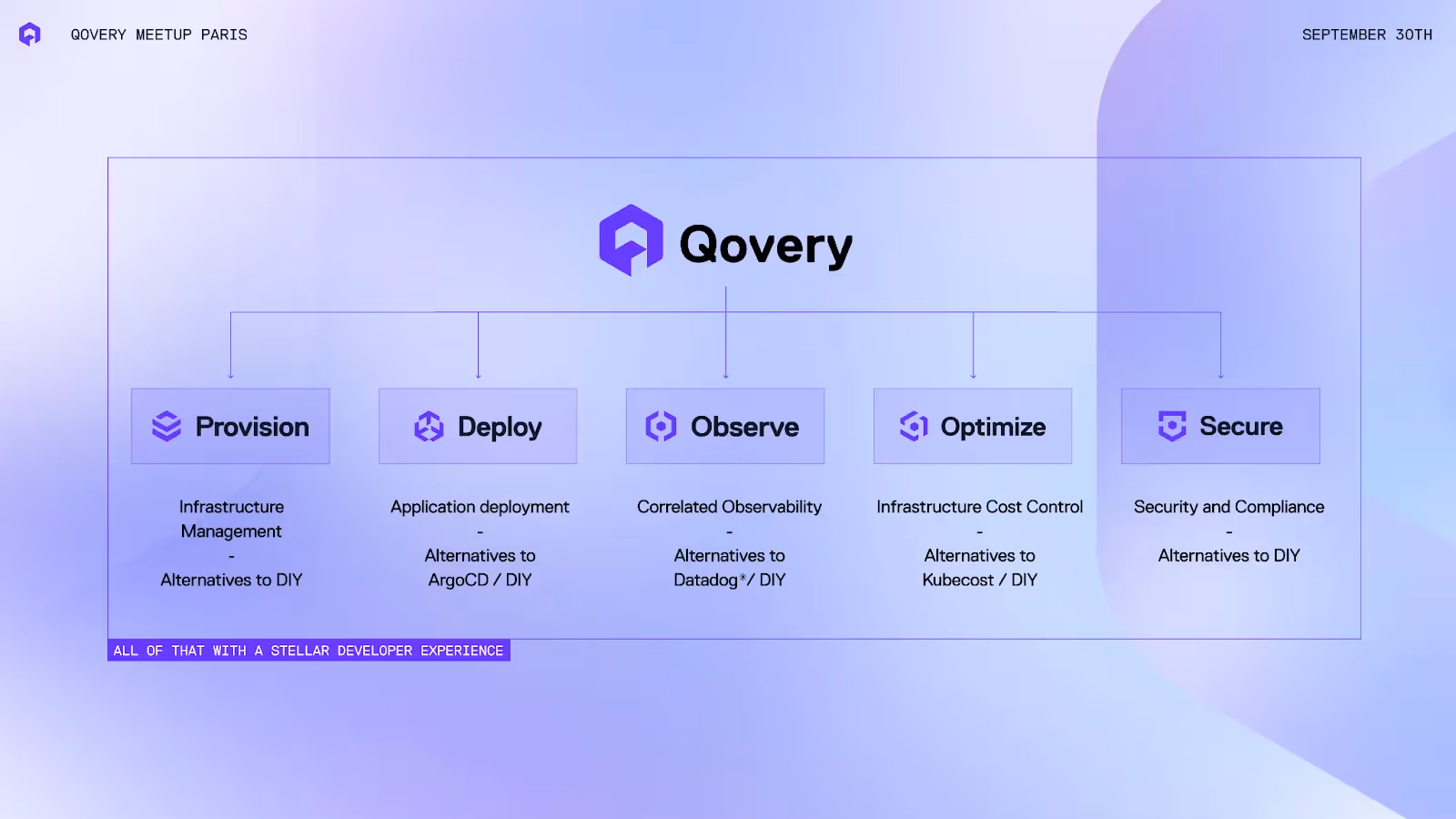 QOVERY MEETUP PARIS

SEPTEMBER 30TH

Qovery

Provision

Infrastructure Management
-
Alternatives to DIY

Deploy

Application deployment
-
Alternatives to ArgoCD / DIY

Observe

Correlated Observability
-
Alternatives to Datadog*/ DIY

Optimize

Infrastructure Cost Control
-
Alternatives to Kubecost / DIY

Secure

Security and Compliance
-
Alternatives to DIY

ALL OF THAT WITH A STELLAR DEVELOPER EXPERIENCE